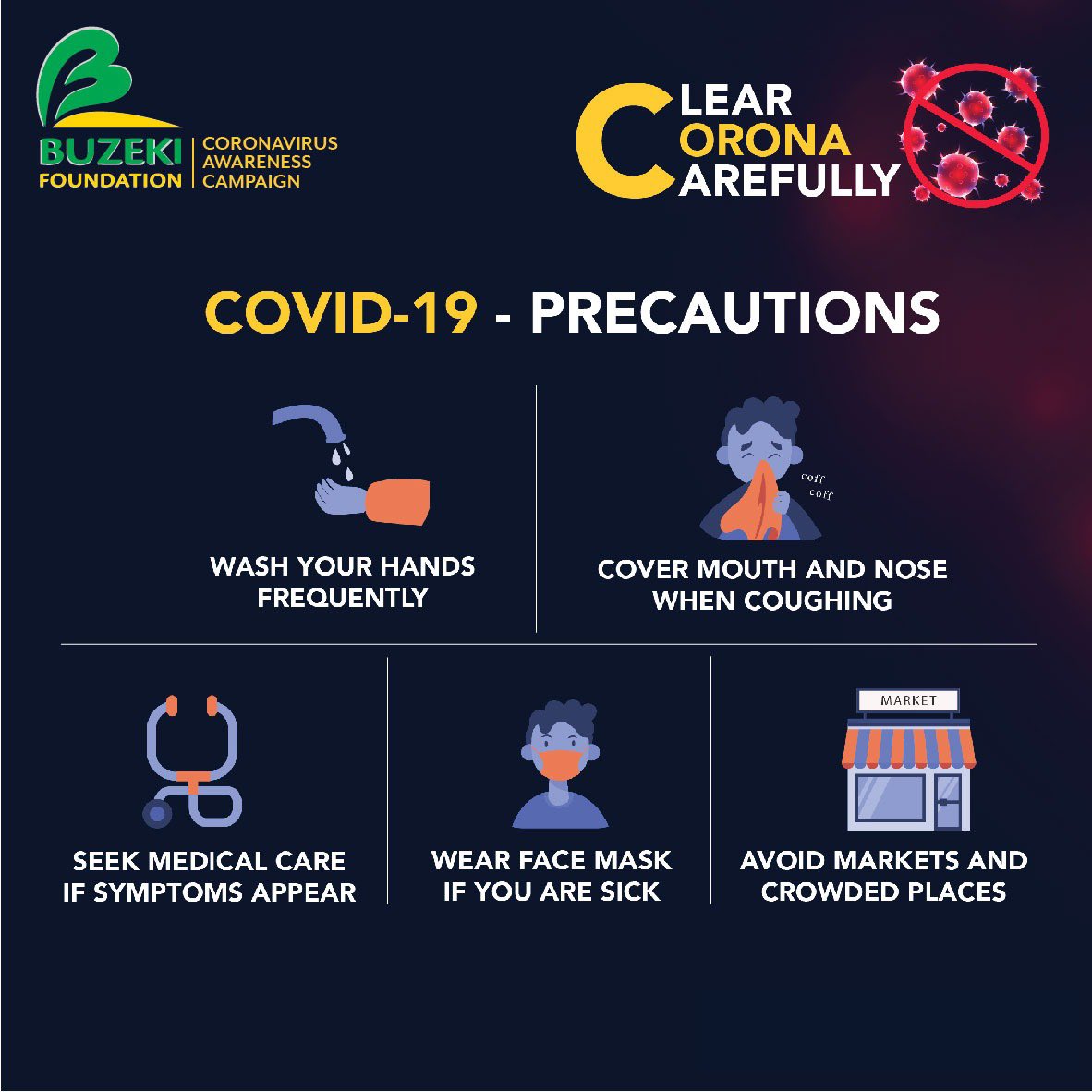 BUZEKI FOUNDATION

CORONAVIRUS AWARENESS CAMPAIGN

CLEAR CORONA CAREFULLY

COVID-19 - PRECAUTIONS

WASH YOUR HANDS FREQUENTLY

coff coff

COVER MOUTH AND NOSE WHEN COUGHING

SEEK MEDICAL CARE IF SYMPTOMS APPEAR

WEAR FACE MASK IF YOU ARE SICK

MARKET

AVOID MARKETS AND CROWDED PLACES